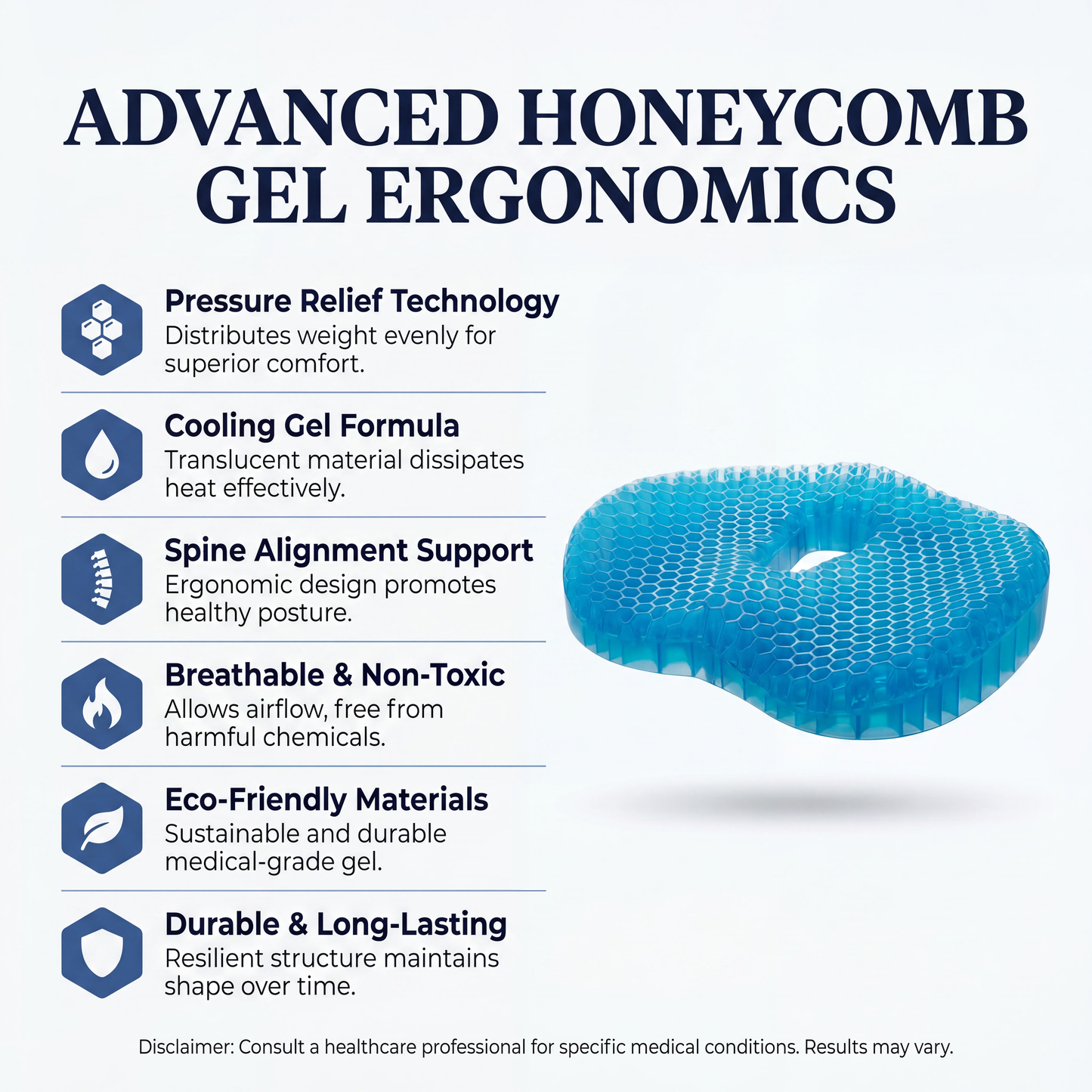 ADVANCED HONEYCOMB GEL ERGONOMICS

Pressure Relief Technology
Distributes weight evenly for superior comfort.

Cooling Gel Formula
Translucent material dissipates heat effectively.

Spine Alignment Support
Ergonomic design promotes healthy posture.

Breathable & Non-Toxic
Allows airflow, free from harmful chemicals.

Eco-Friendly Materials
Sustainable and durable medical-grade gel.

Durable & Long-Lasting
Resilient structure maintains shape over time.

Disclaimer: Consult a healthcare professional for specific medical conditions. Results may vary.